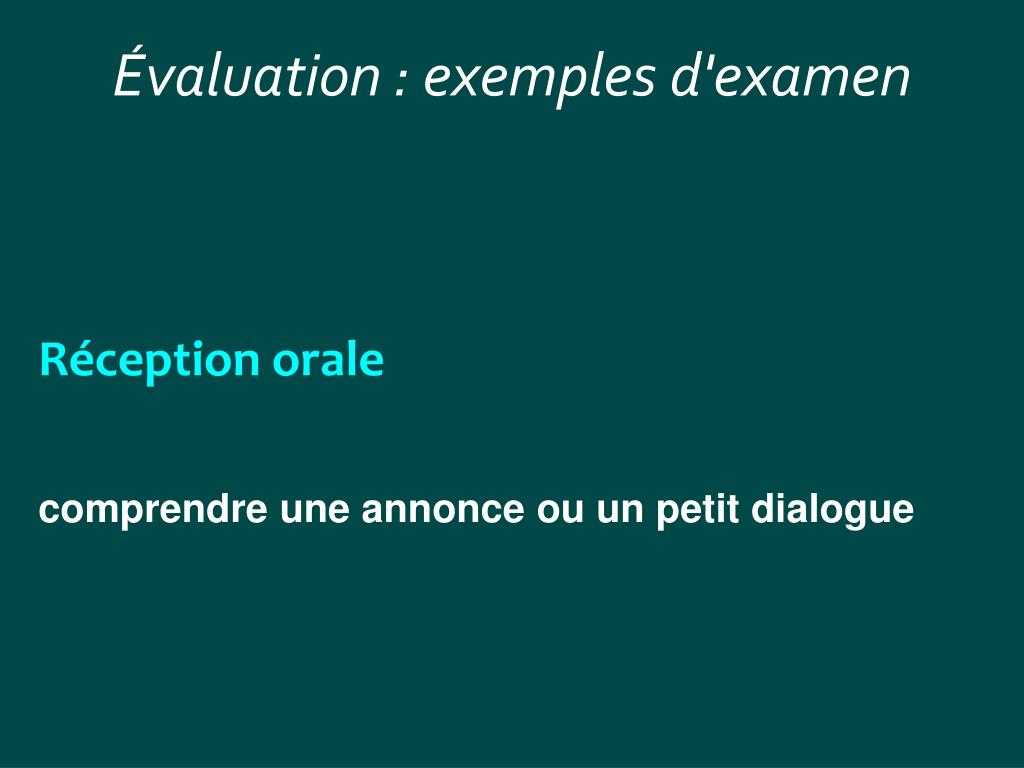 Évaluation : exemples d'examen

Réception orale

comprendre une annonce ou un petit dialogue